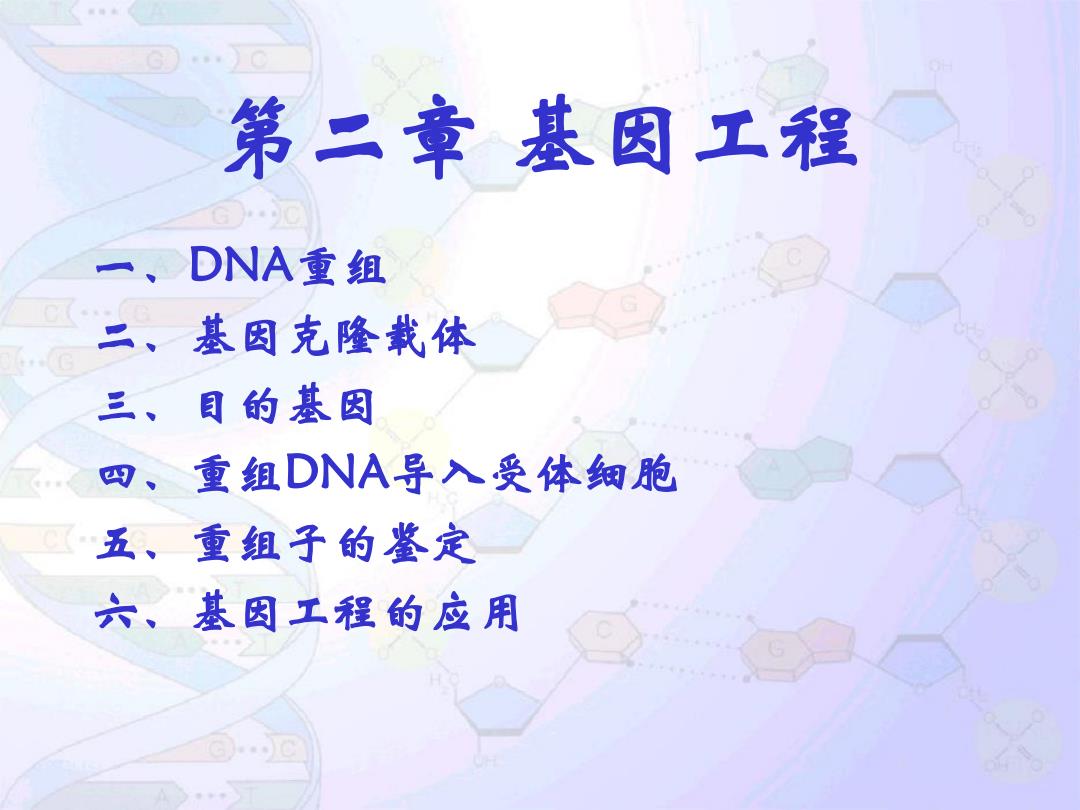 第二章 基因工程

一、DNA重组
二、基因克隆载体
三、目的基因
四、重组DNA导入受体细胞
五、重组子的鉴定
六、基因工程的应用